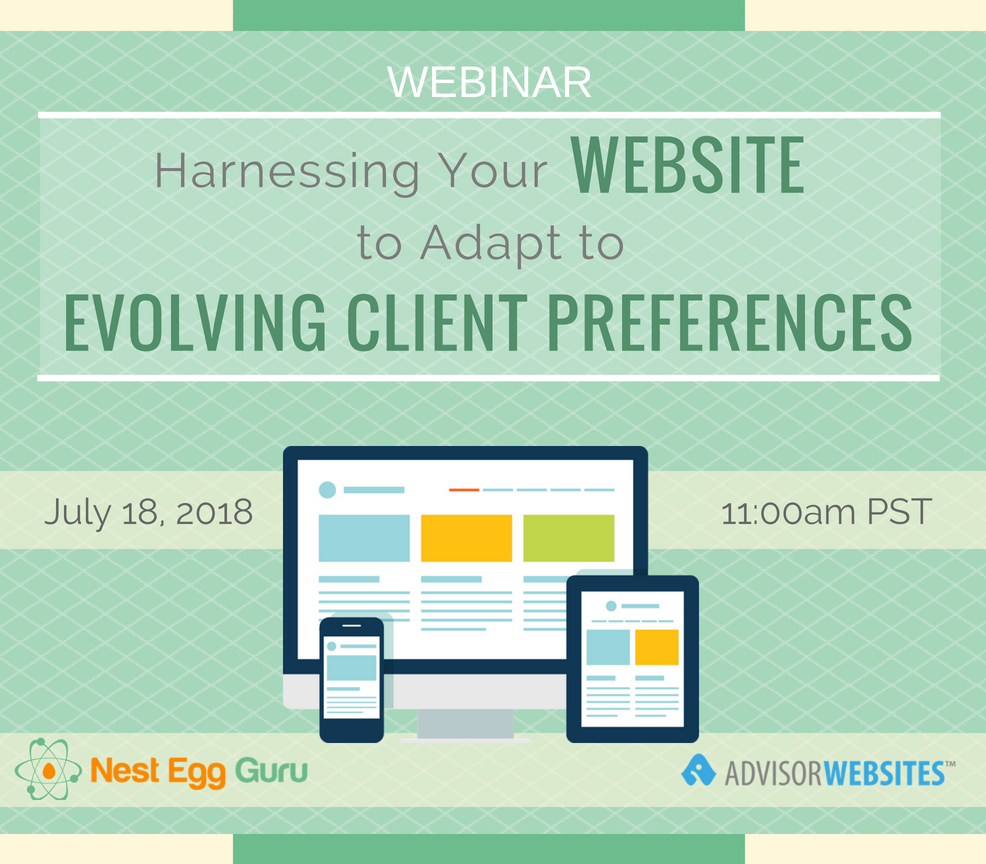 WEBINAR

Harnessing Your WEBSITE to Adapt to EVOLVING CLIENT PREFERENCES

July 18, 2018

11:00am PST

Nest Egg Guru

ADVISORWEBSITES™